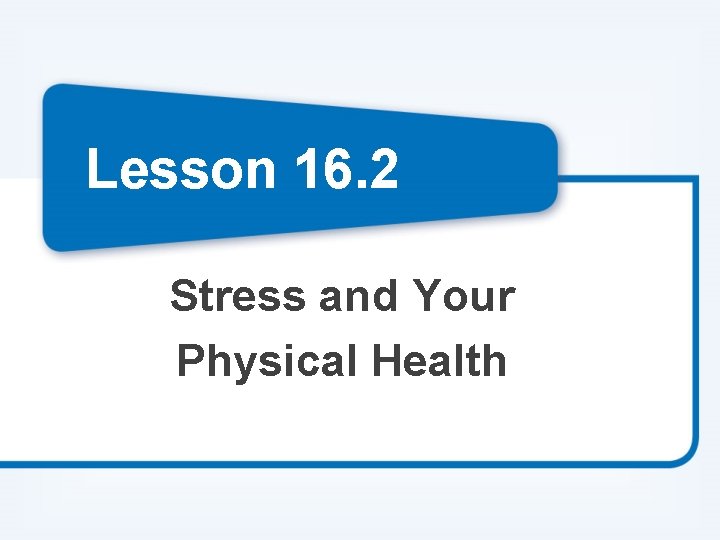 Lesson 16.2

Stress and Your Physical Health